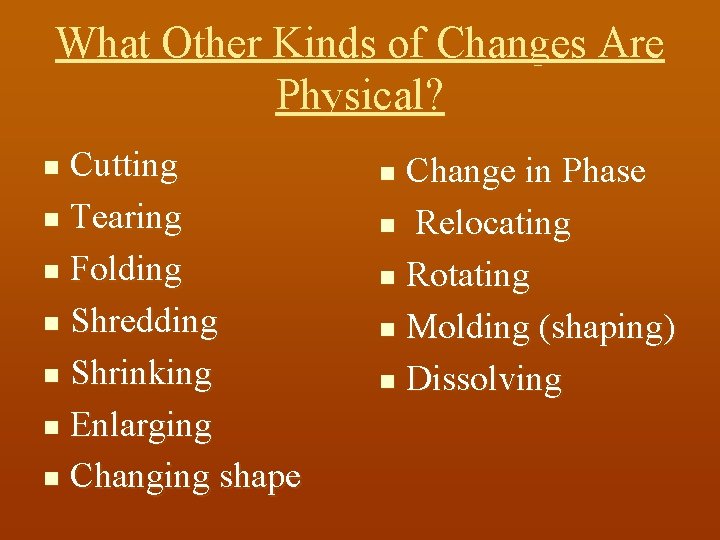 What Other Kinds of Changes Are Physical?

- Cutting
- Tearing
- Folding
- Shredding
- Shrinking
- Enlarging
- Changing shape

- Change in Phase
- Relocating
- Rotating
- Molding (shaping)
- Dissolving